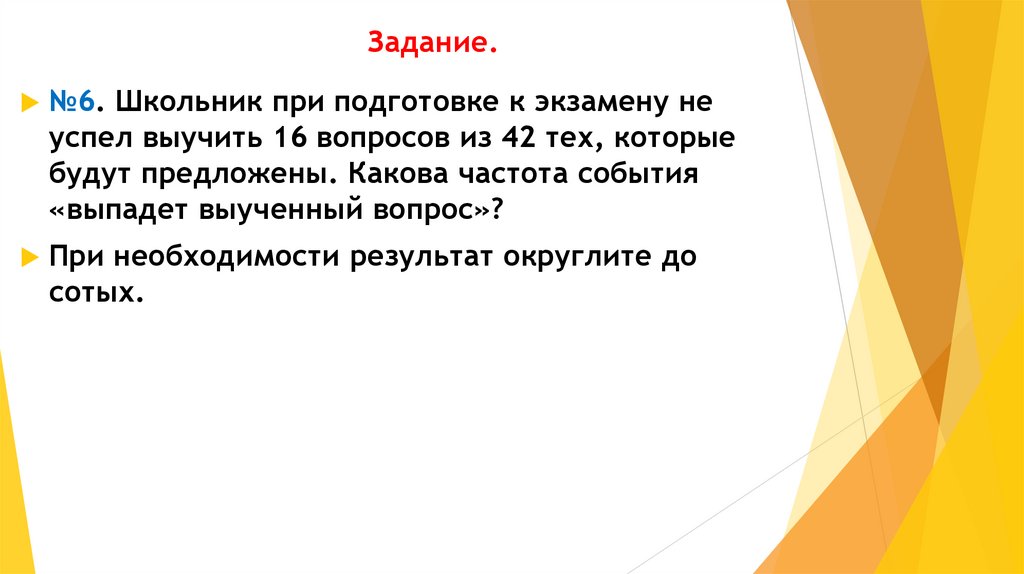 Задание.

№6. Школьник при подготовке к экзамену не успел выучить 16 вопросов из 42 тех, которые будут предложены. Какова частота события «выпадет выученный вопрос»?

При необходимости результат округлите до сотых.